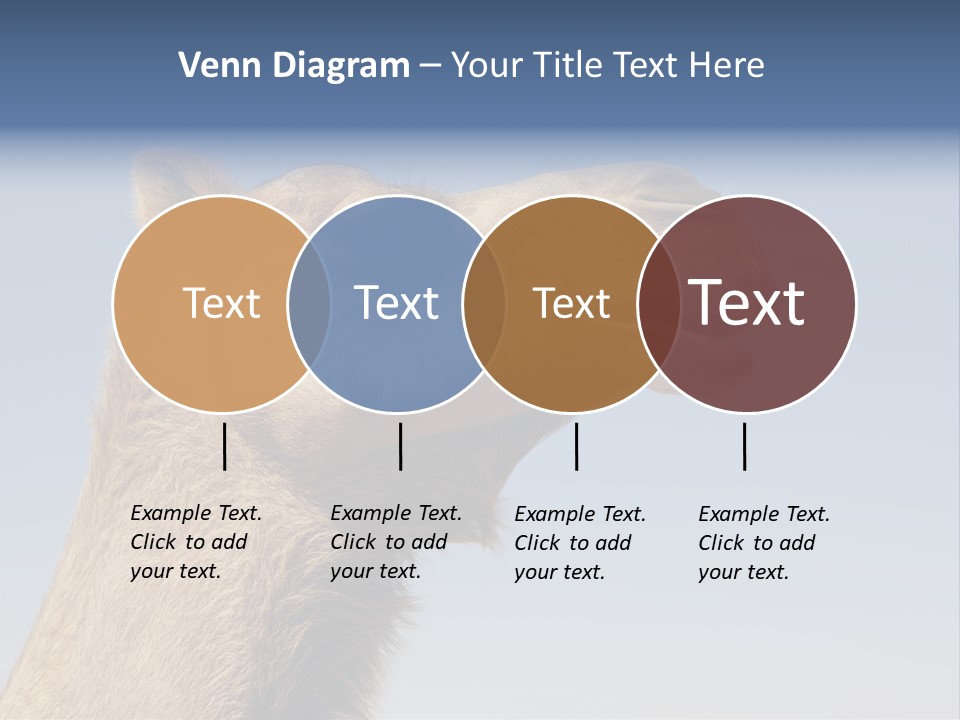 Venn Diagram – Your Title Text Here

Text

Text

Text

Text

Example Text. Click to add your text.

Example Text. Click to add your text.

Example Text. Click to add your text.

Example Text. Click to add your text.